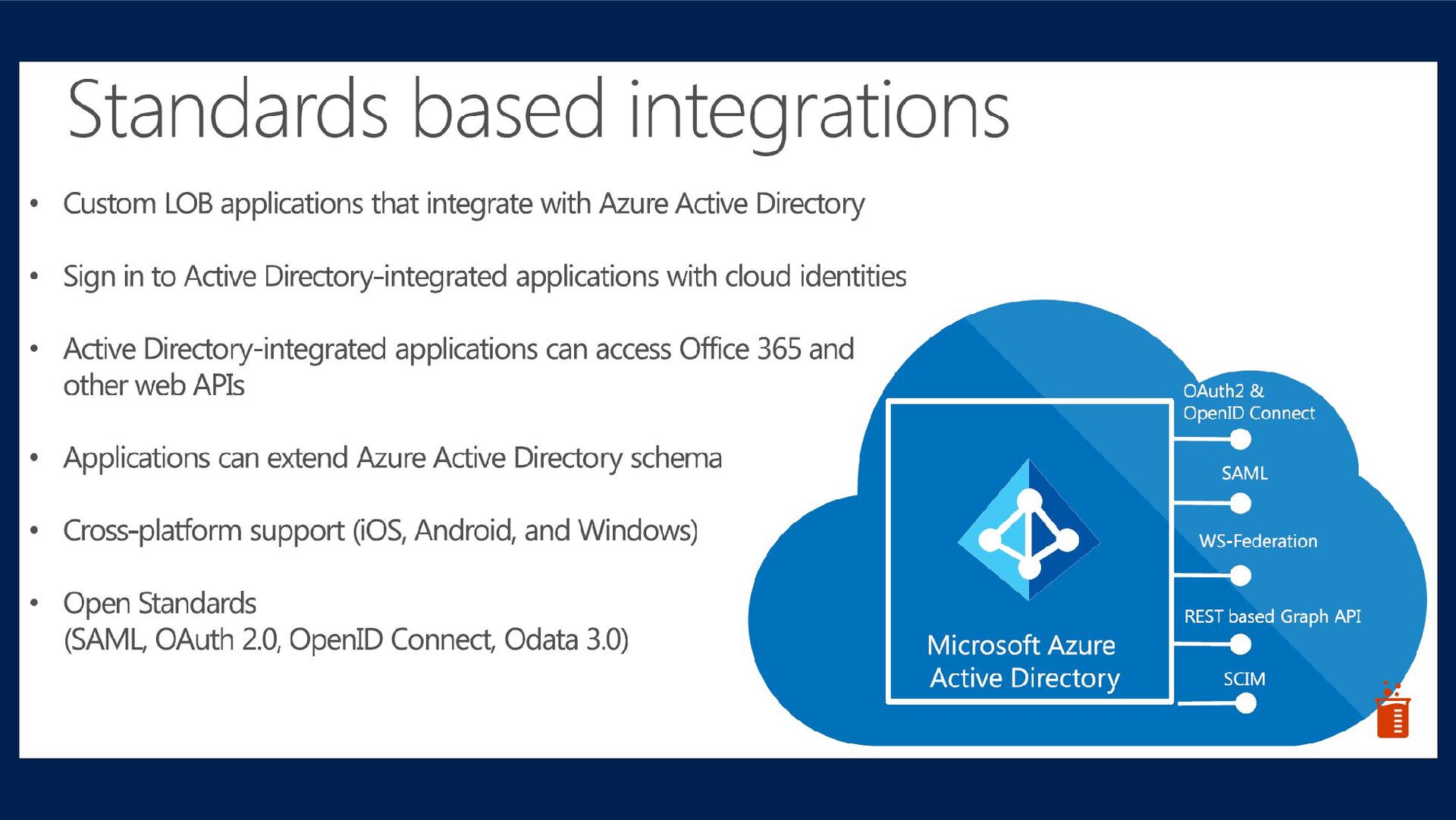 Standards based integrations

• Custom LOB applications that integrate with Azure Active Directory

• Sign in to Active Directory-integrated applications with cloud identities

• Active Directory-integrated applications can access Office 365 and other web APIs

• Applications can extend Azure Active Directory schema

• Cross-platform support (iOS, Android, and Windows)

• Open Standards (SAML, OAuth 2.0, OpenID Connect, Odata 3.0)

Microsoft Azure Active Directory

OAuth2 & OpenID Connect

SAML

WS-Federation

REST based Graph API

SCIM